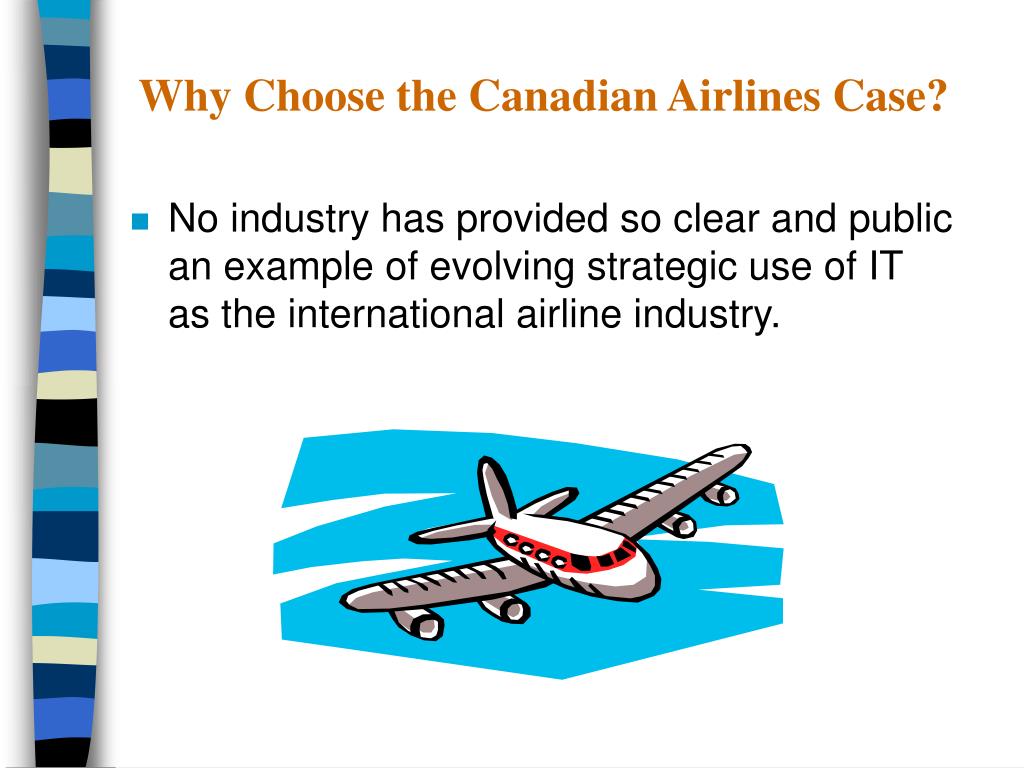 Why Choose the Canadian Airlines Case?

No industry has provided so clear and public an example of evolving strategic use of IT as the international airline industry.